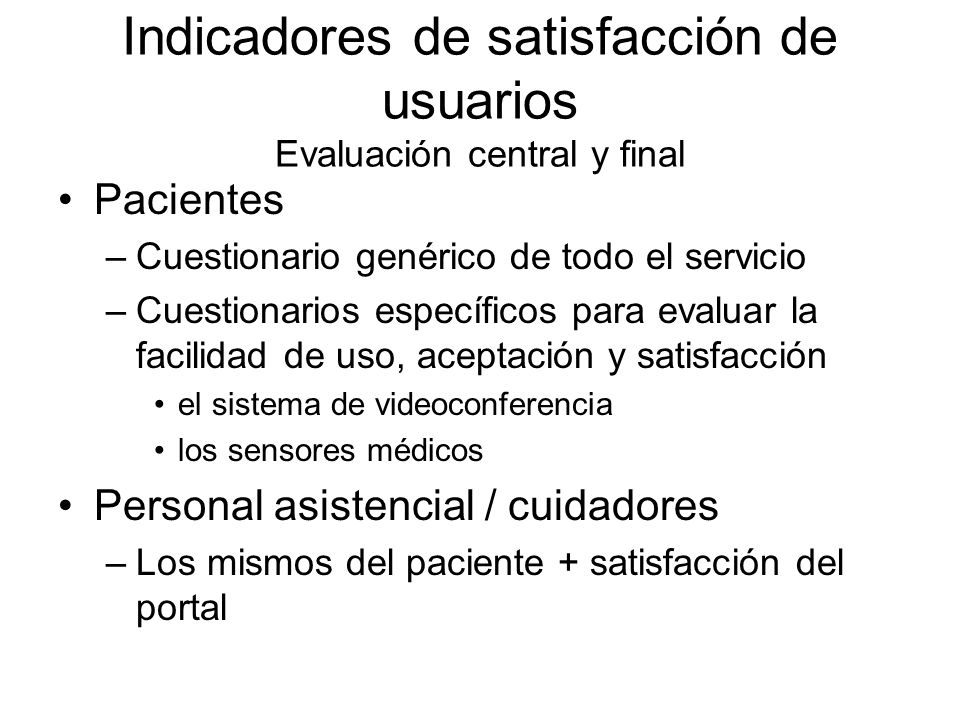 Indicadores de satisfacción de usuarios
Evaluación central y final

• Pacientes
– Cuestionario genérico de todo el servicio
– Cuestionarios específicos para evaluar la facilidad de uso, aceptación y satisfacción
• el sistema de videoconferencia
• los sensores médicos
• Personal asistencial / cuidadores
– Los mismos del paciente + satisfacción del portal